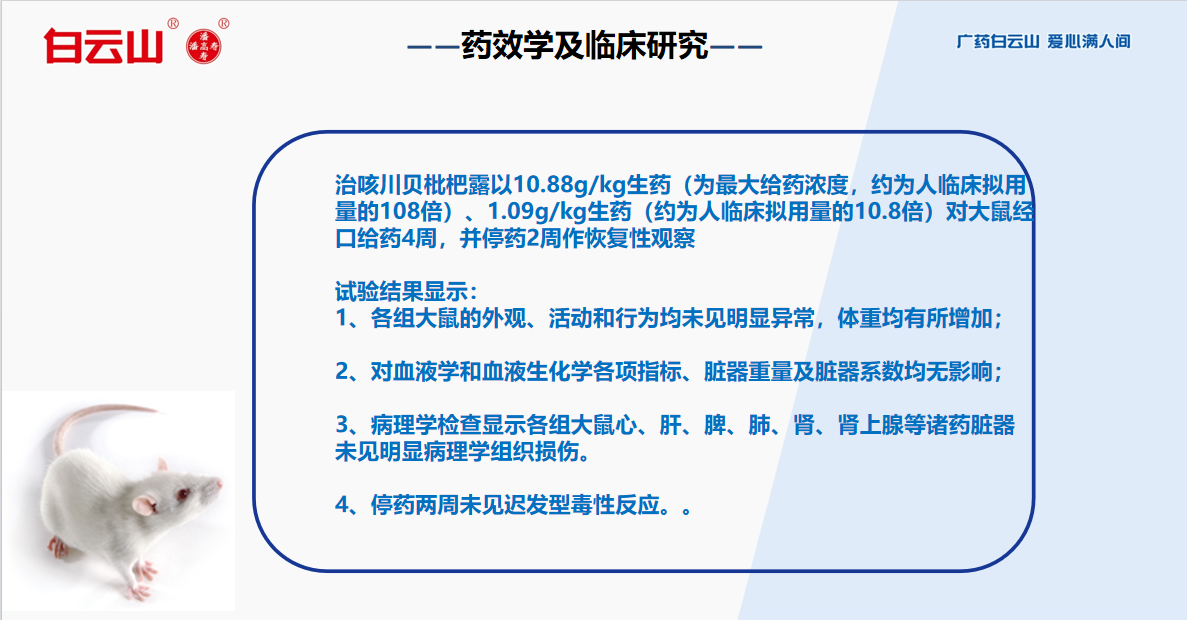 白云山® 潘高寿®

——药效学及临床研究——

广药白云山 爱心满人间

治咳川贝枇杷露以10.88g/kg生药（为最大给药浓度，约为人临床拟用量的108倍）、1.09g/kg生药（约为人临床拟用量的10.8倍）对大鼠经口给药4周，并停药2周作恢复性观察

试验结果显示：
1、各组大鼠的外观、活动和行为均未见明显异常，体重均有所增加；

2、对血液学和血液生化学各项指标、脏器重量及脏器系数均无影响；

3、病理学检查显示各组大鼠心、肝、脾、肺、肾、肾上腺等诸药脏器未见明显病理学组织损伤。

4、停药两周未见迟发型毒性反应。。